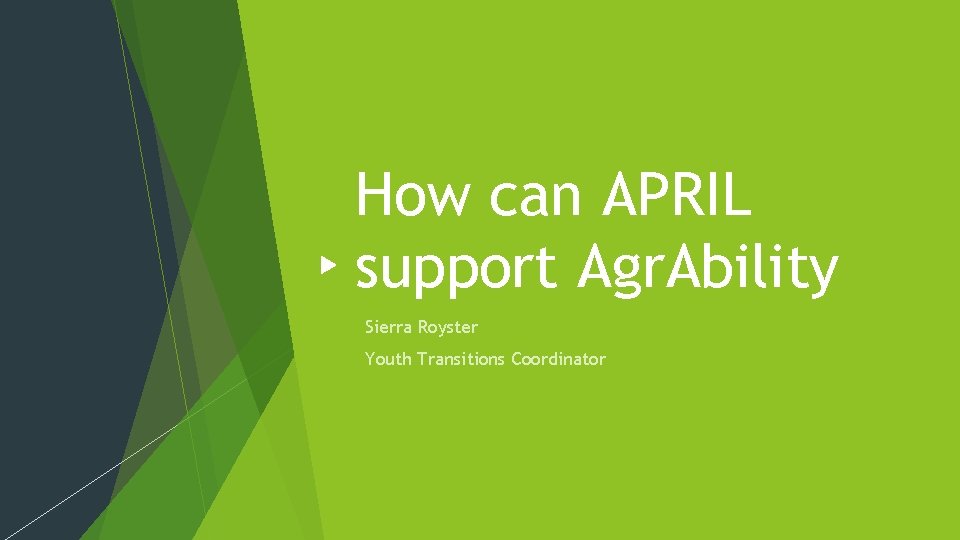 How can APRIL support AgrAbility

Sierra Royster

Youth Transitions Coordinator